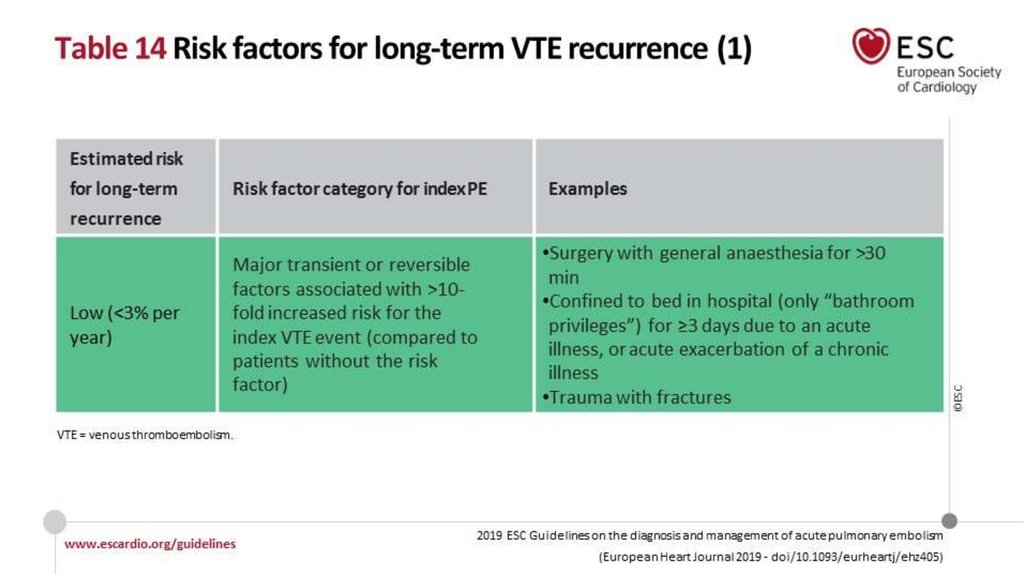 Table 14 Risk factors for long-term VTE recurrence (1)

ESC
European Society
of Cardiology

| Estimated risk for long-term recurrence | Risk factor category for index PE | Examples |
|---|---|---|
| Low (<3% per year) | Major transient or reversible factors associated with >10-fold increased risk for the index VTE event (compared to patients without the risk factor) | •Surgery with general anaesthesia for >30 min •Confined to bed in hospital (only "bathroom privileges") for ≥3 days due to an acute illness, or acute exacerbation of a chronic illness •Trauma with fractures |

©ESC

VTE = venous thromboembolism.

www.escardio.org/guidelines

2019 ESC Guidelines on the diagnosis and management of acute pulmonary embolism
(European Heart Journal 2019 - doi/10.1093/eurheartj/ehz405)